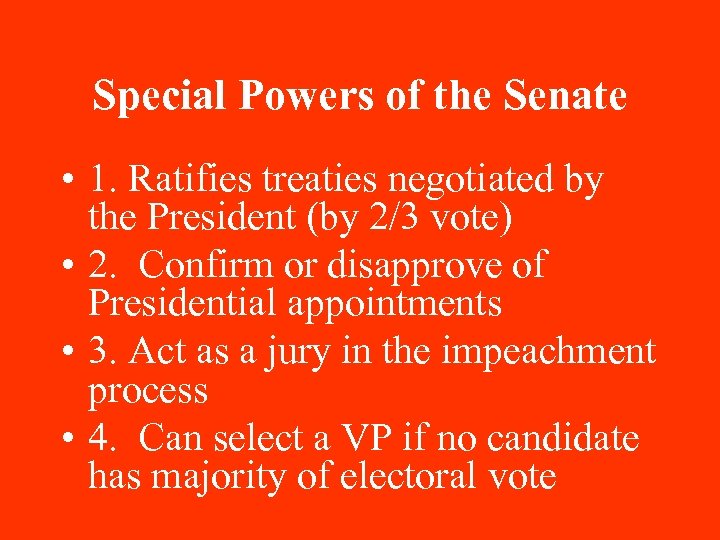 Special Powers of the Senate

• 1. Ratifies treaties negotiated by the President (by 2/3 vote)
• 2. Confirm or disapprove of Presidential appointments
• 3. Act as a jury in the impeachment process
• 4. Can select a VP if no candidate has majority of electoral vote